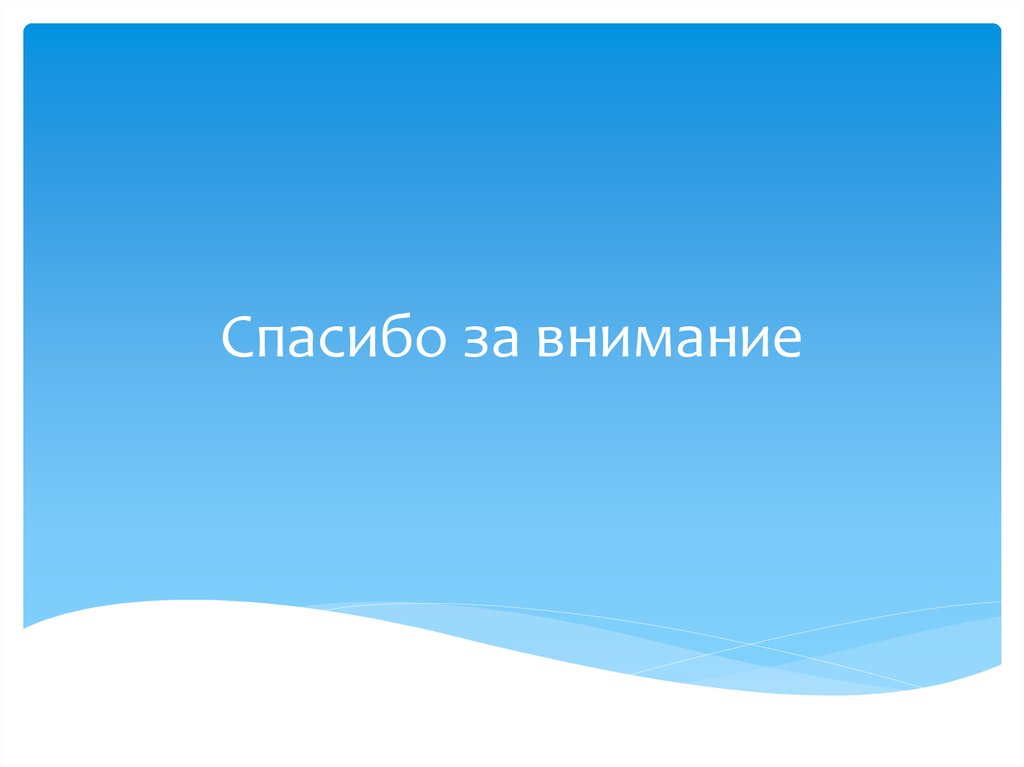 Спасибо за внимание